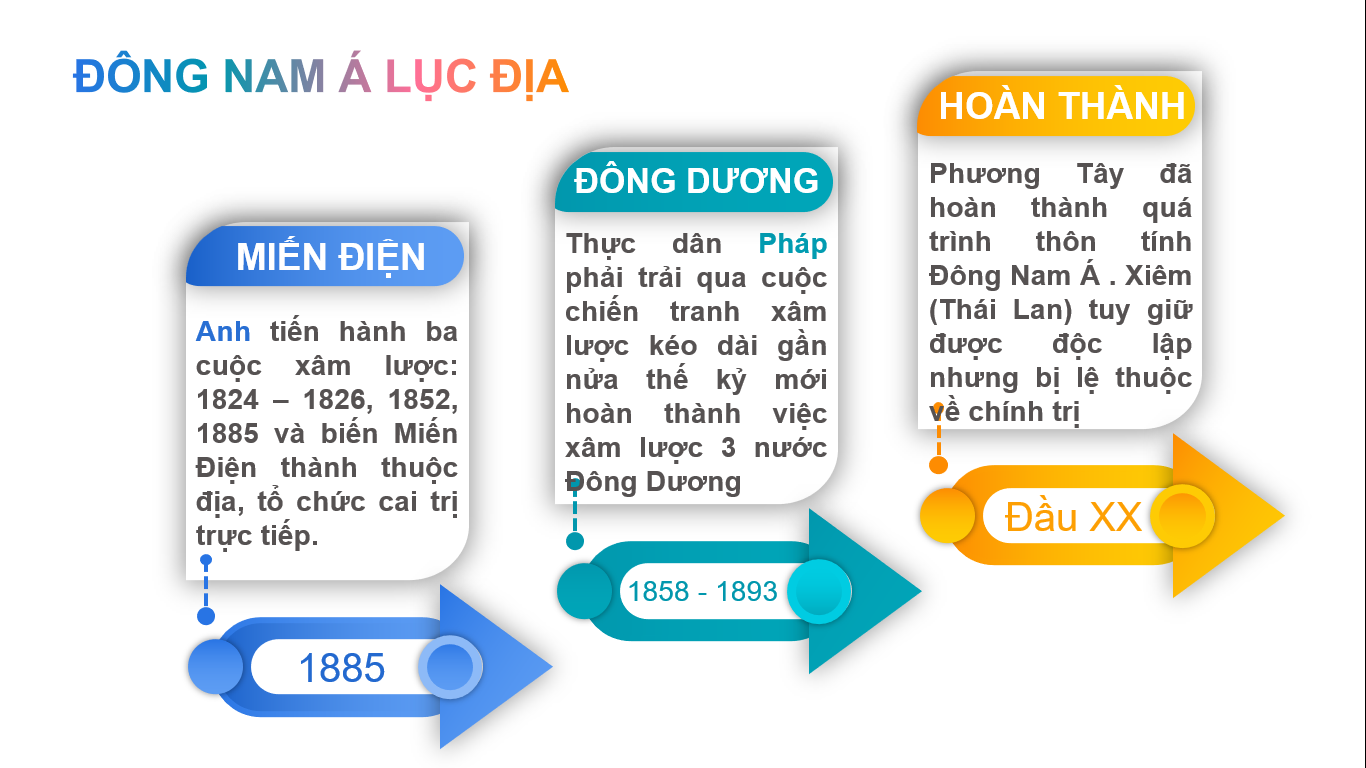 ĐÔNG NAM Á LỤC ĐỊA

MIẾN ĐIỆN

Anh tiến hành ba cuộc xâm lược: 1824 – 1826, 1852, 1885 và biến Miến Điện thành thuộc địa, tổ chức cai trị trực tiếp.

1885

ĐÔNG DƯƠNG

Thực dân Pháp phải trải qua cuộc chiến tranh xâm lược kéo dài gần nửa thế kỷ mới hoàn thành việc xâm lược 3 nước Đông Dương

1858 - 1893

HOÀN THÀNH

Phương Tây đã hoàn thành quá trình thôn tính Đông Nam Á . Xiêm (Thái Lan) tuy giữ được độc lập nhưng bị lệ thuộc về chính trị

Đầu XX